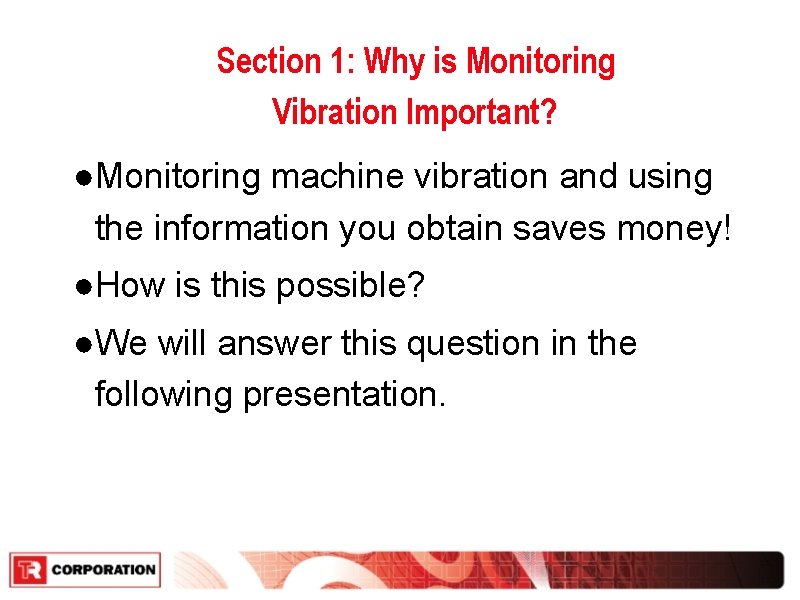 Section 1: Why is Monitoring Vibration Important?

●Monitoring machine vibration and using the information you obtain saves money!

●How is this possible?

●We will answer this question in the following presentation.

TR CORPORATION